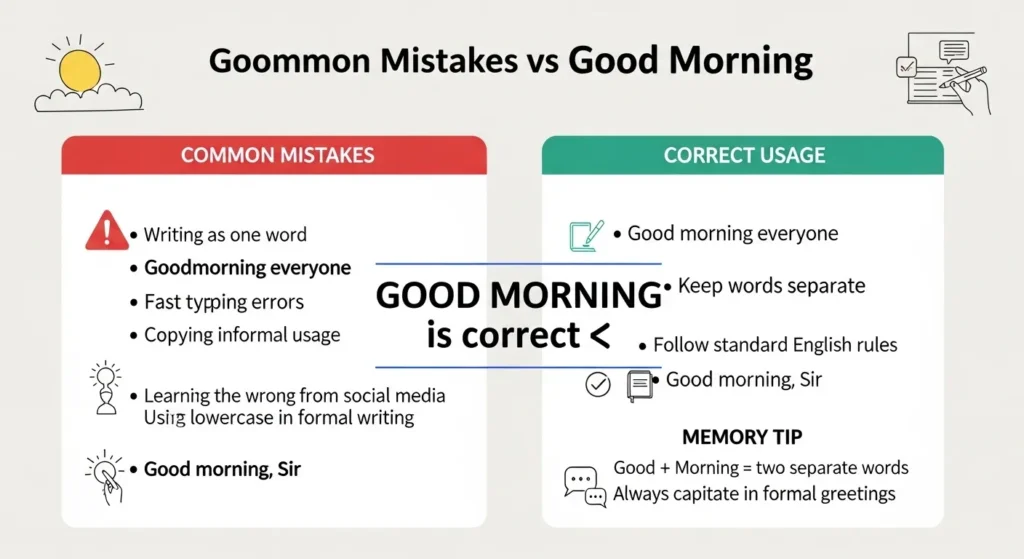 Goommon Mistakes vs Good Morning

COMMON MISTAKES

• Writing as one word
• Goodmorning everyone
• Fast typping errors
• Copying informal usage

• Learning the wrong from social media
Using lowercase in formal writing

• Good morning, Sir

GOOD MORNING
is correct <

CORRECT USAGE

• Good morning everyone
• Keep words separate
• Follow standard English rules
• Good morning, Sir

MEMORY TIP
Good + Morning = two separate words
Always capitate in formal greetings